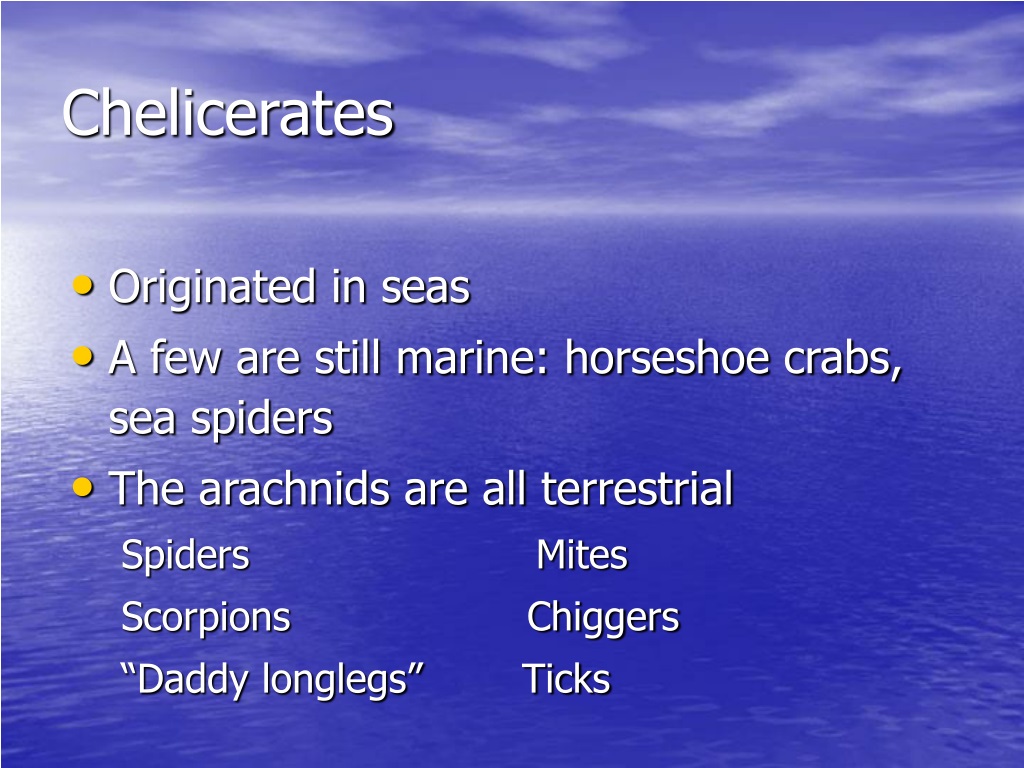 Chelicerates

• Originated in seas
• A few are still marine: horseshoe crabs, sea spiders
• The arachnids are all terrestrial

Spiders Mites
Scorpions Chiggers
“Daddy longlegs” Ticks